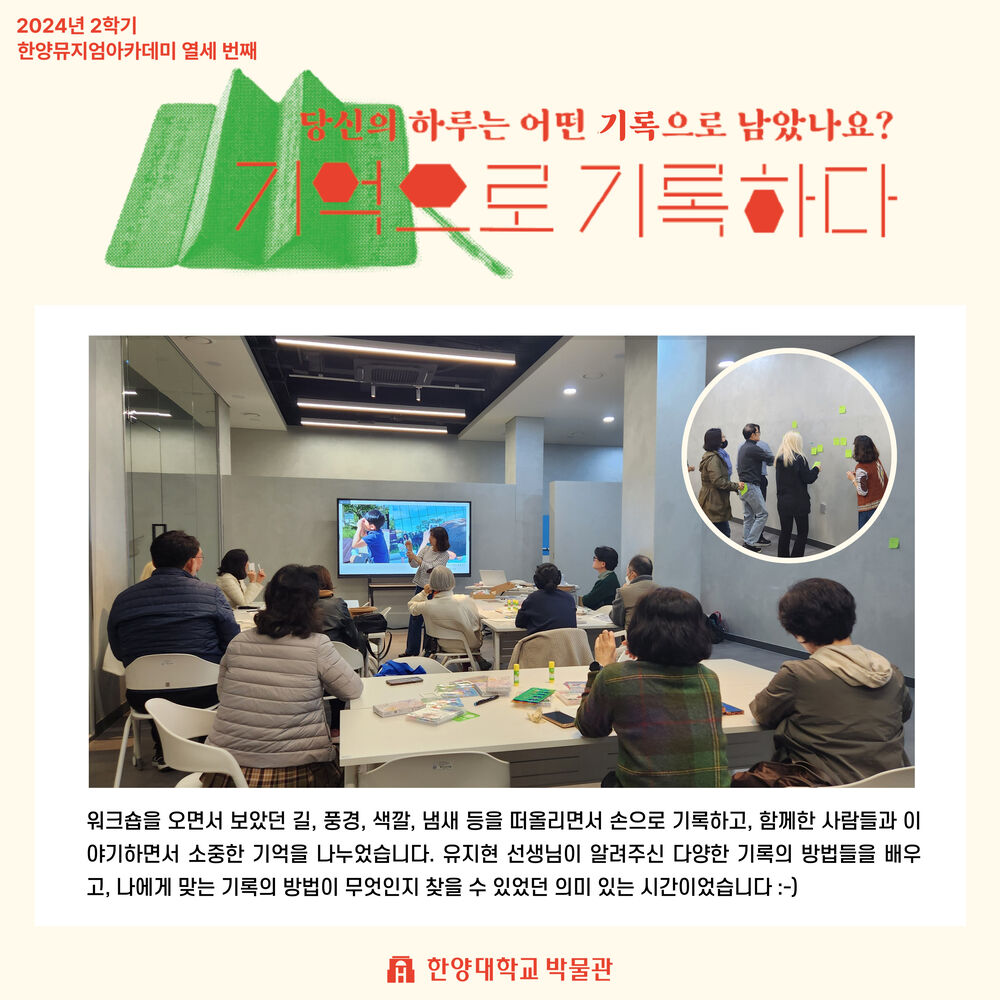 2024년 2학기
한양뮤지엄아카데미 열세 번째

당신의 하루는 어떤 기록으로 남았나요?
기억으로 기록하다

워크숍을 오면서 보았던 길, 풍경, 색깔, 냄새 등을 떠올리면서 손으로 기록하고, 함께한 사람들과 이야기하면서 소중한 기억을 나누었습니다. 유지현 선생님이 알려주신 다양한 기록의 방법들을 배우고, 나에게 맞는 기록의 방법이 무엇인지 찾을 수 있었던 의미 있는 시간이었습니다 :-)

한양대학교 박물관